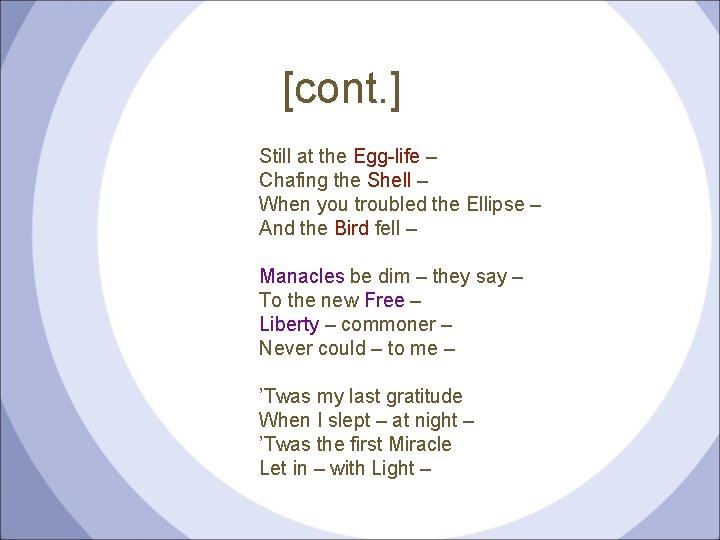 [cont.]

Still at the Egg-life –
Chafing the Shell –
When you troubled the Ellipse –
And the Bird fell –

Manacles be dim – they say –
To the new Free –
Liberty – commoner –
Never could – to me –

’Twas my last gratitude
When I slept – at night –
’Twas the first Miracle
Let in – with Light –